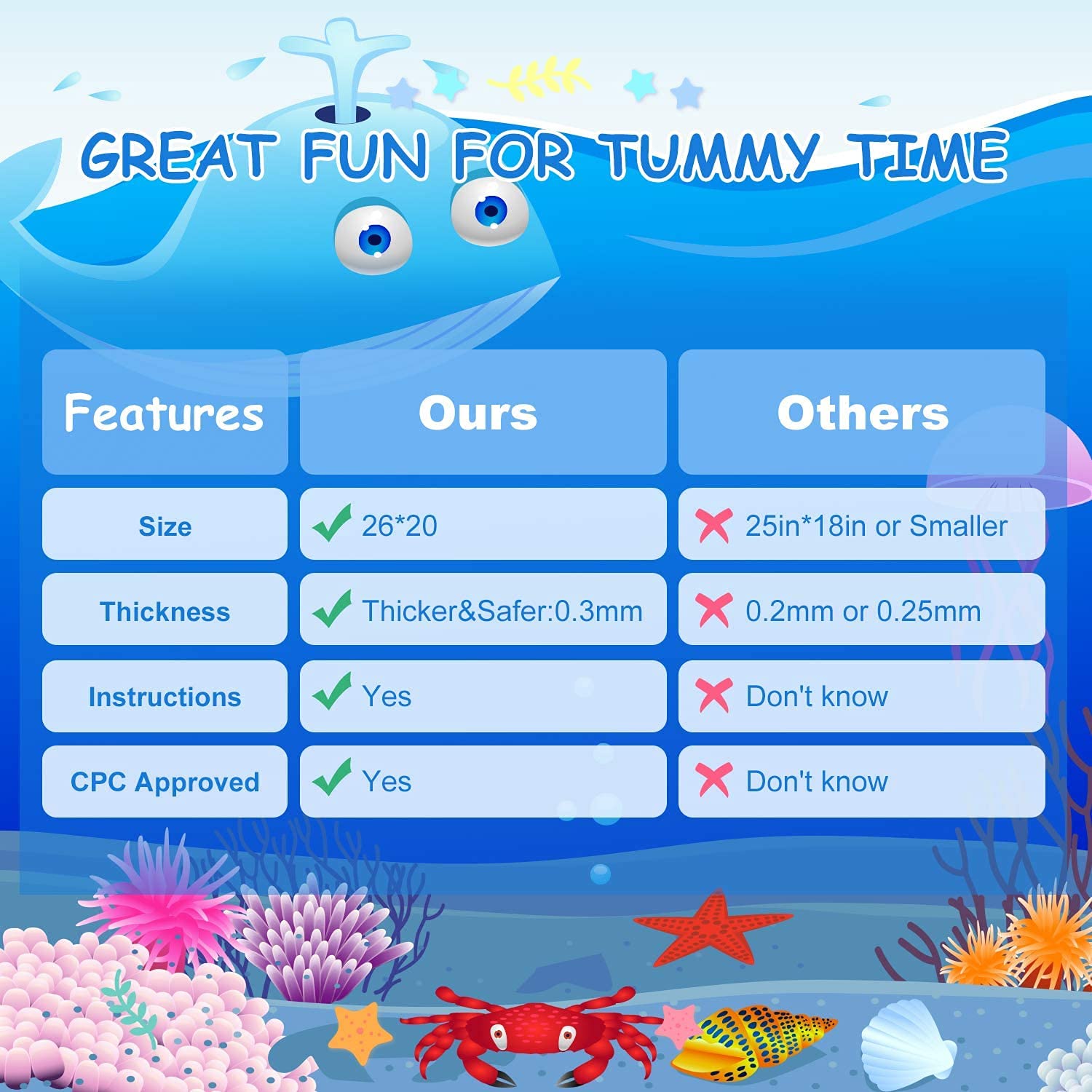 GREAT FUN FOR TUMMY TIME

| Features | Ours | Others |
|---|---|---|
| Size | 26*20 | 25in*18in or Smaller |
| Thickness | Thicker&Safer:0.3mm | 0.2mm or 0.25mm |
| Instructions | Yes | Don't know |
| CPC Approved | Yes | Don't know |